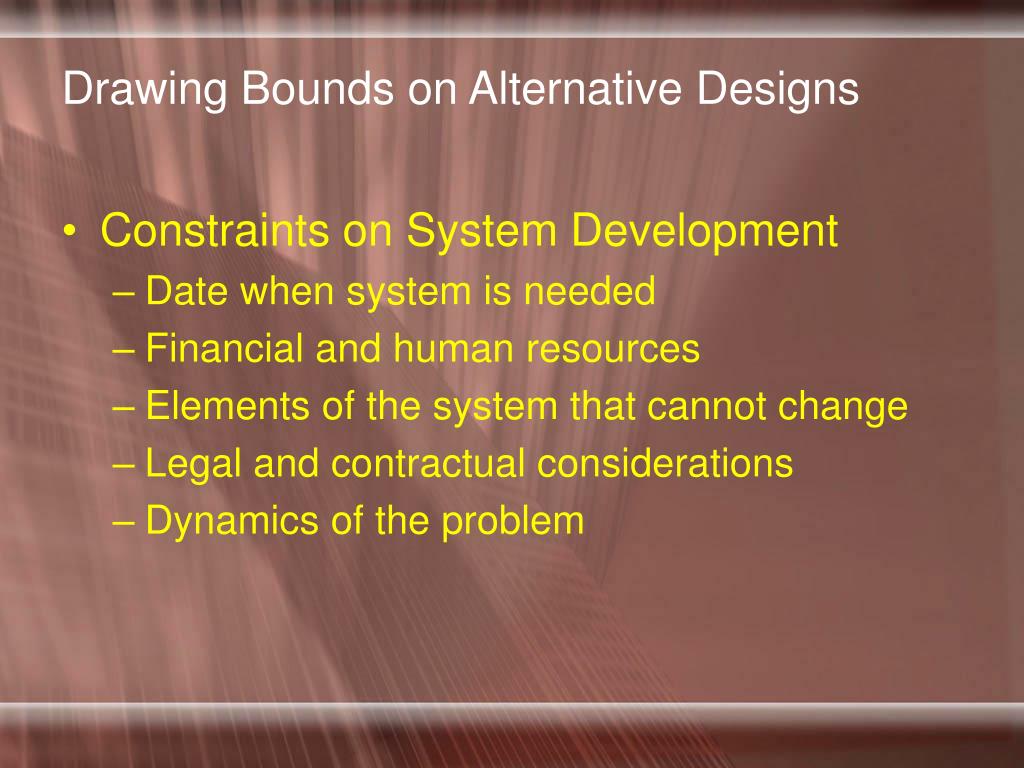 Drawing Bounds on Alternative Designs

• Constraints on System Development
– Date when system is needed
– Financial and human resources
– Elements of the system that cannot change
– Legal and contractual considerations
– Dynamics of the problem